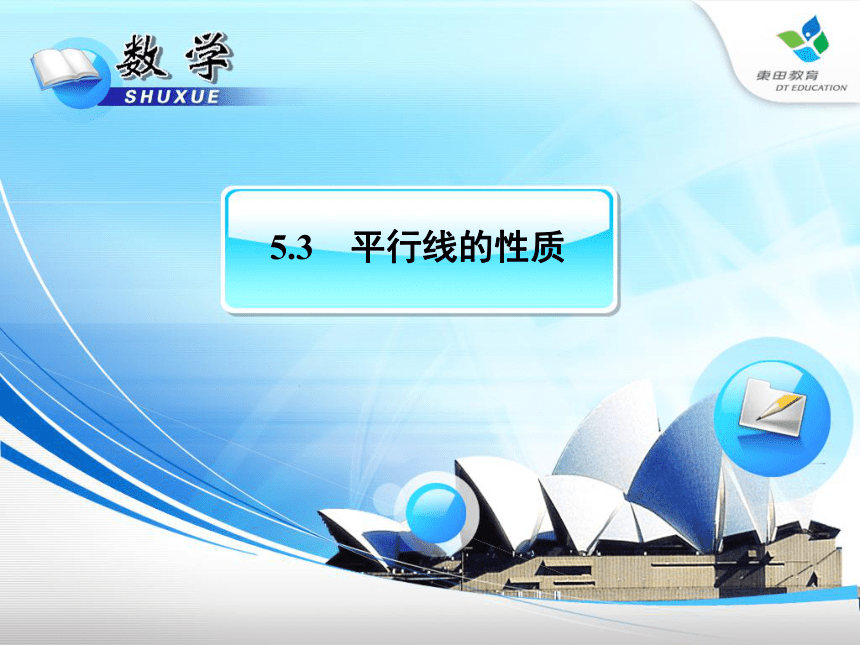 数学
SHUXUE

東田教育
DT EDUCATION

5.3 平行线的性质